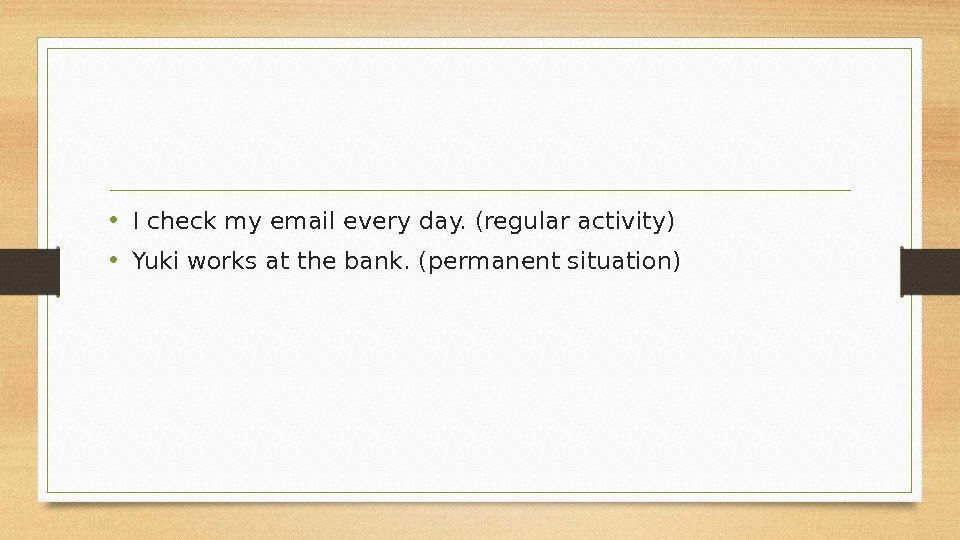 • I check my email every day. (regular activity)
• Yuki works at the bank. (permanent situation)